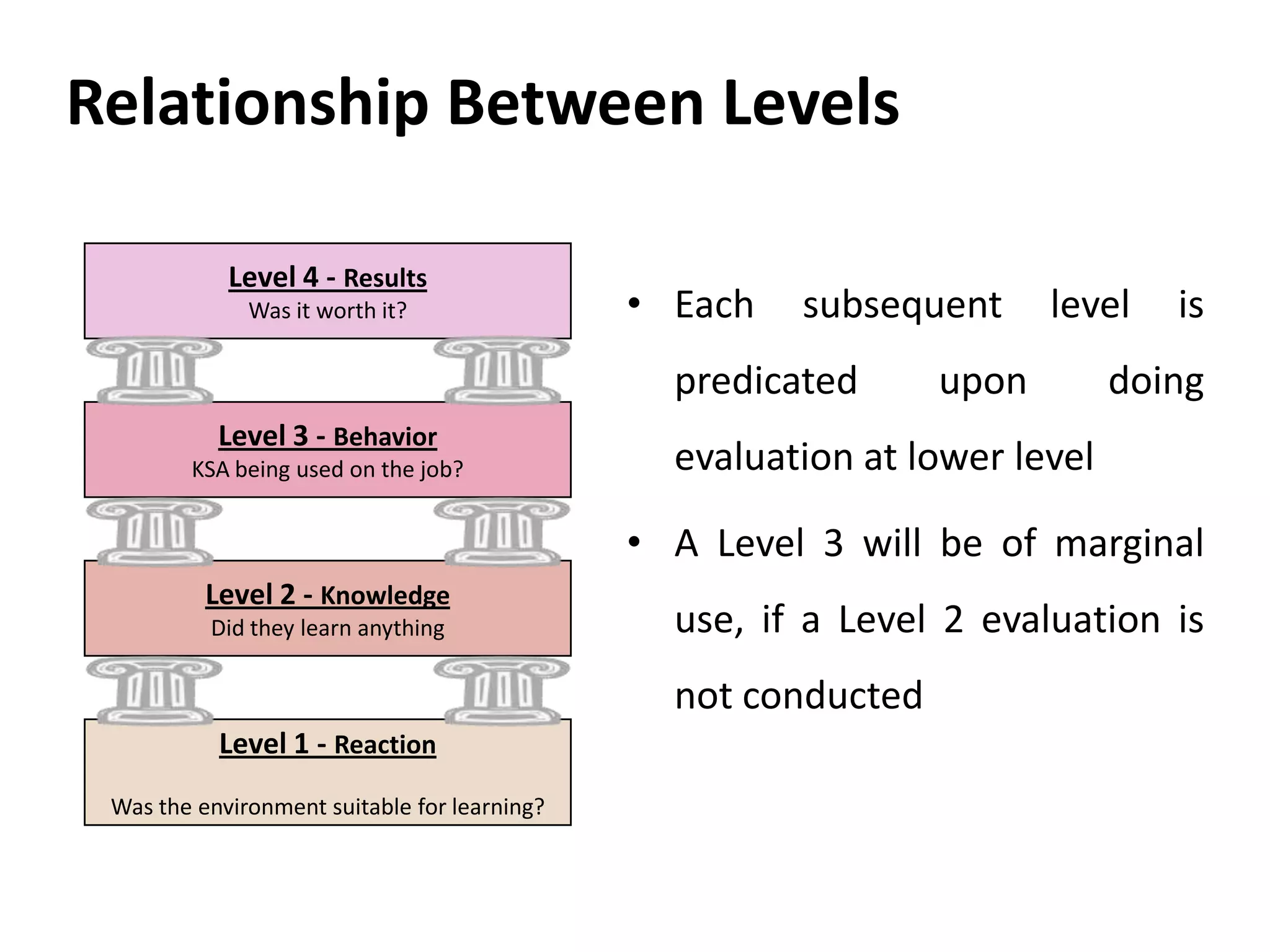 Relationship Between Levels

Level 4 - Results
Was it worth it?

Level 3 - Behavior
KSA being used on the job?

Level 2 - Knowledge
Did they learn anything

Level 1 - Reaction
Was the environment suitable for learning?

• Each subsequent level is predicated upon doing evaluation at lower level

• A Level 3 will be of marginal use, if a Level 2 evaluation is not conducted